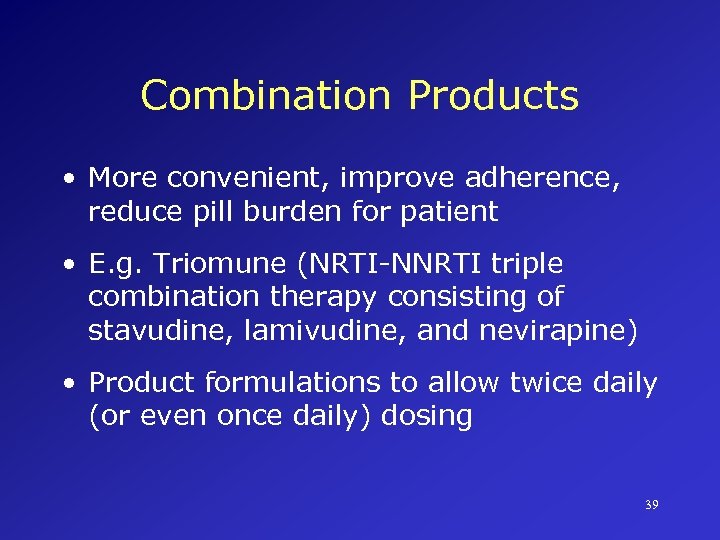 Combination Products

• More convenient, improve adherence, reduce pill burden for patient

• E.g. Triomune (NRTI-NNRTI triple combination therapy consisting of stavudine, lamivudine, and nevirapine)

• Product formulations to allow twice daily (or even once daily) dosing

39